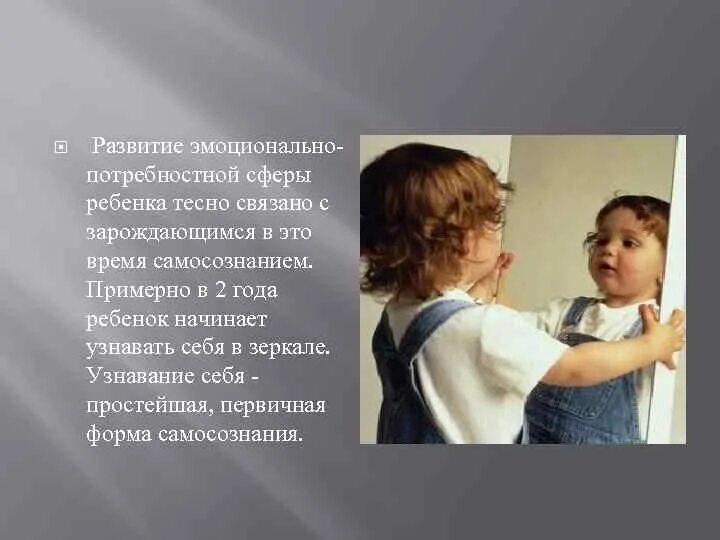 Развитие эмоционально-потребностной сферы ребенка тесно связано с зарождающимся в это время самосознанием. Примерно в 2 года ребенок начинает узнавать себя в зеркале. Узнавание себя - простейшая, первичная форма самосознания.